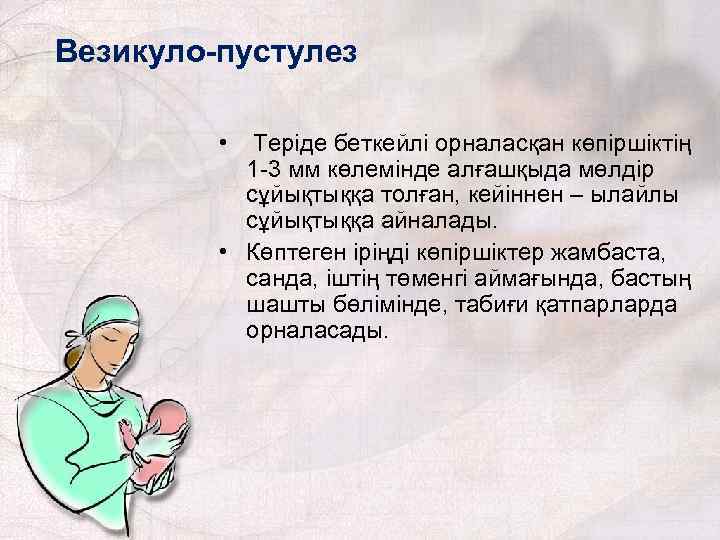 Везикуло-пустулез

• Теріде беткейлі орналасқан көпіршіктің 1-3 мм көлемінде алғашқыда мөлдір сұйықтыққа толған, кейіннен – ылайлы сұйықтыққа айналады.

• Көптеген іріңді көпіршіктер жамбаста, санда, іштің төменгі аймағында, бастың шашты бөлімінде, табиғи қатпарларда орналасады.